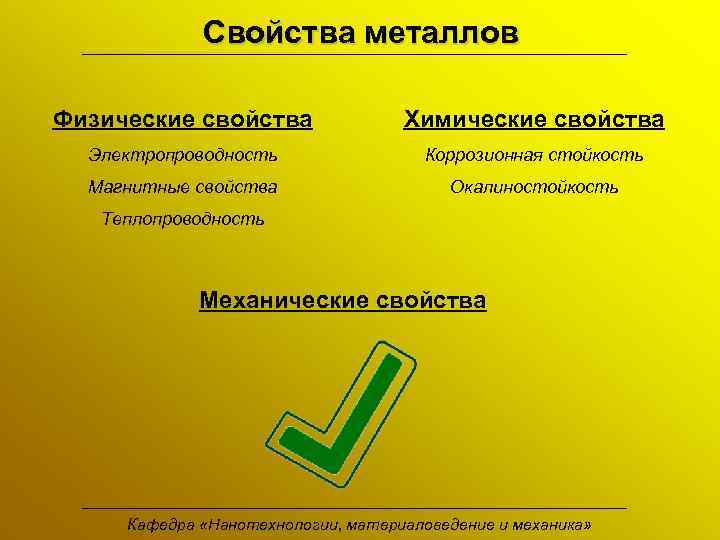 Свойства металлов

Физические свойства

Электропроводность

Магнитные свойства

Теплопроводность

Химические свойства

Коррозионная стойкость

Окалиностойкость

Механические свойства

Кафедра «Нанотехнологии, материаловедение и механика»